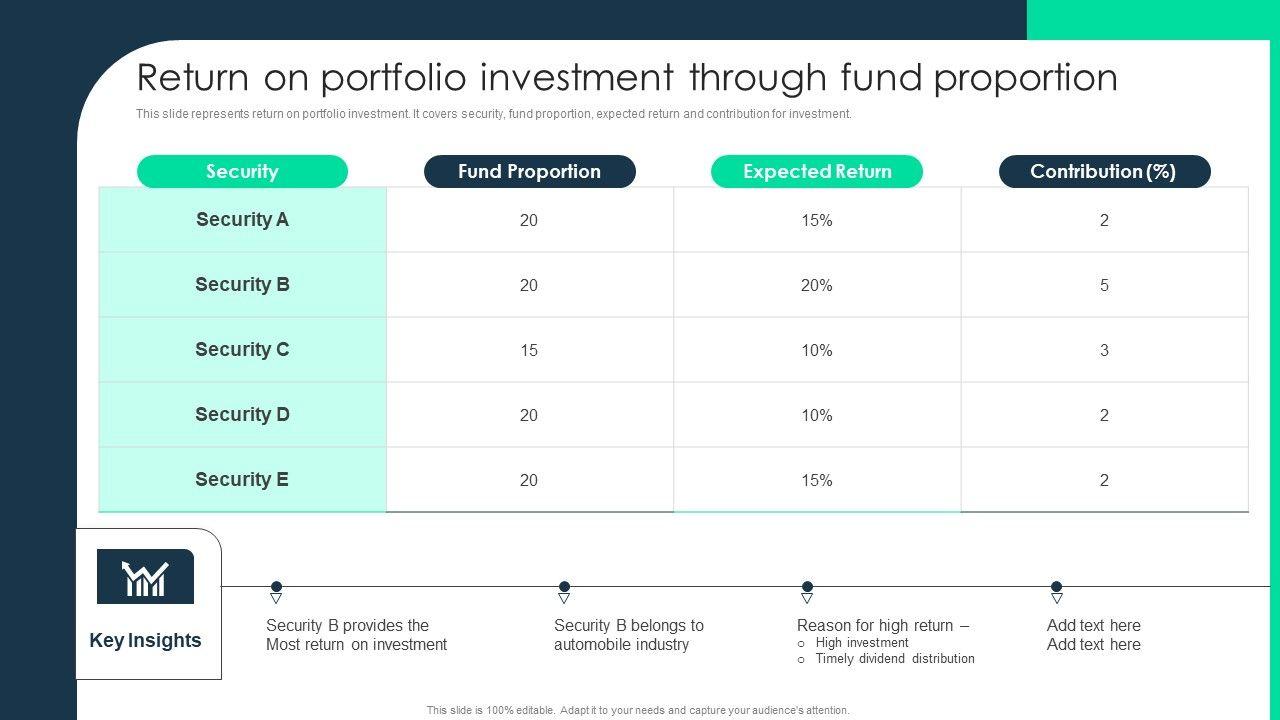 Return on portfolio investment through fund proportion

This slide represents return on portfolio investment. It covers security, fund proportion, expected return and contribution for investment.

| Security | Fund Proportion | Expected Return | Contribution (%) |
|---|---|---|---|
| Security A | 20 | 15% | 2 |
| Security B | 20 | 20% | 5 |
| Security C | 15 | 10% | 3 |
| Security D | 20 | 10% | 2 |
| Security E | 20 | 15% | 2 |

Key Insights

Security B provides the Most return on investment

Security B belongs to automobile industry

Reason for high return –
○ High investment
○ Timely dividend distribution

Add text here
Add text here

This slide is 100% editable. Adapt it to your needs and capture your audience's attention.